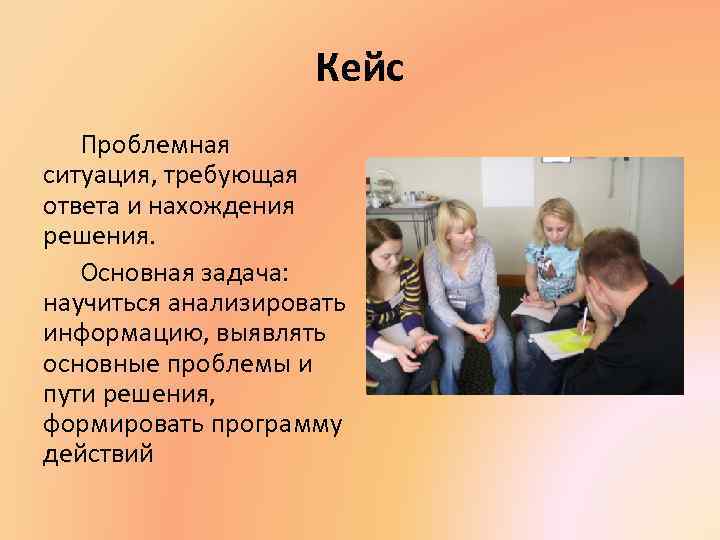 Кейс

Проблемная ситуация, требующая ответа и нахождения решения.

Основная задача: научиться анализировать информацию, выявлять основные проблемы и пути решения, формировать программу действий